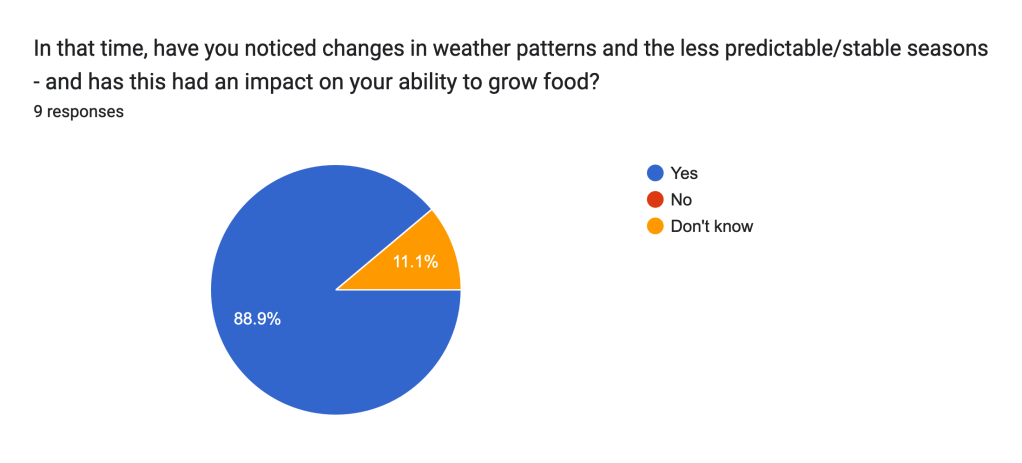 In that time, have you noticed changes in weather patterns and the less predictable/stable seasons - and has this had an impact on your ability to grow food?
9 responses

11.1%
88.9%

Yes
No
Don't know